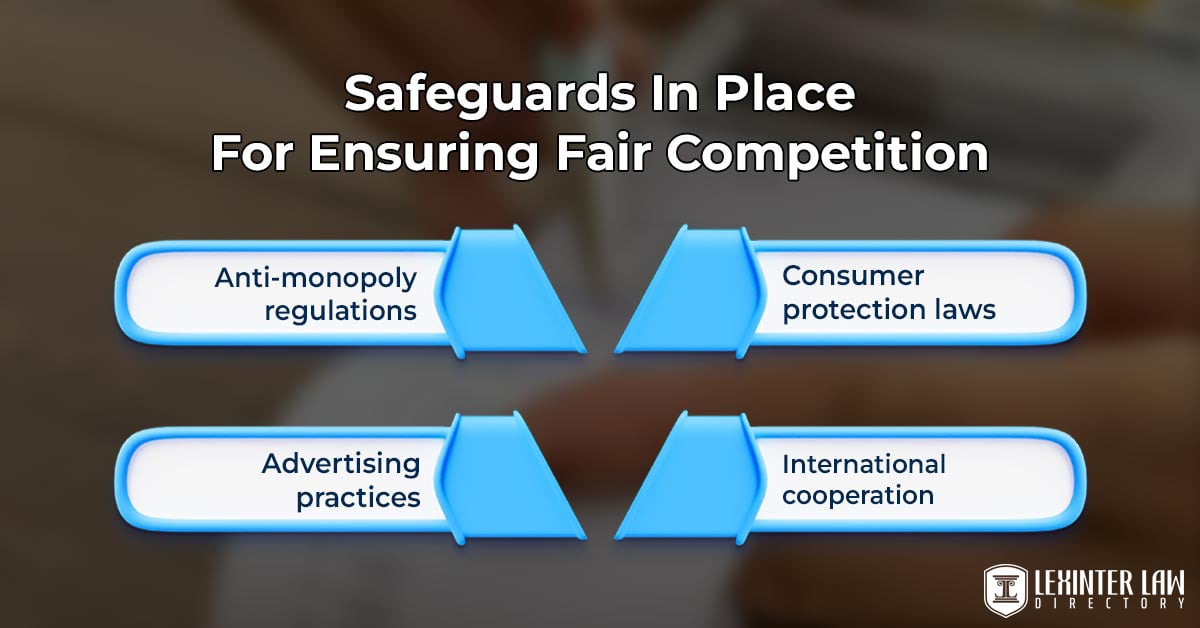 Safeguards In Place
For Ensuring Fair Competition

Anti-monopoly regulations

Consumer protection laws

Advertising practices

International cooperation

LEXINTER LAW
DIRECTORY